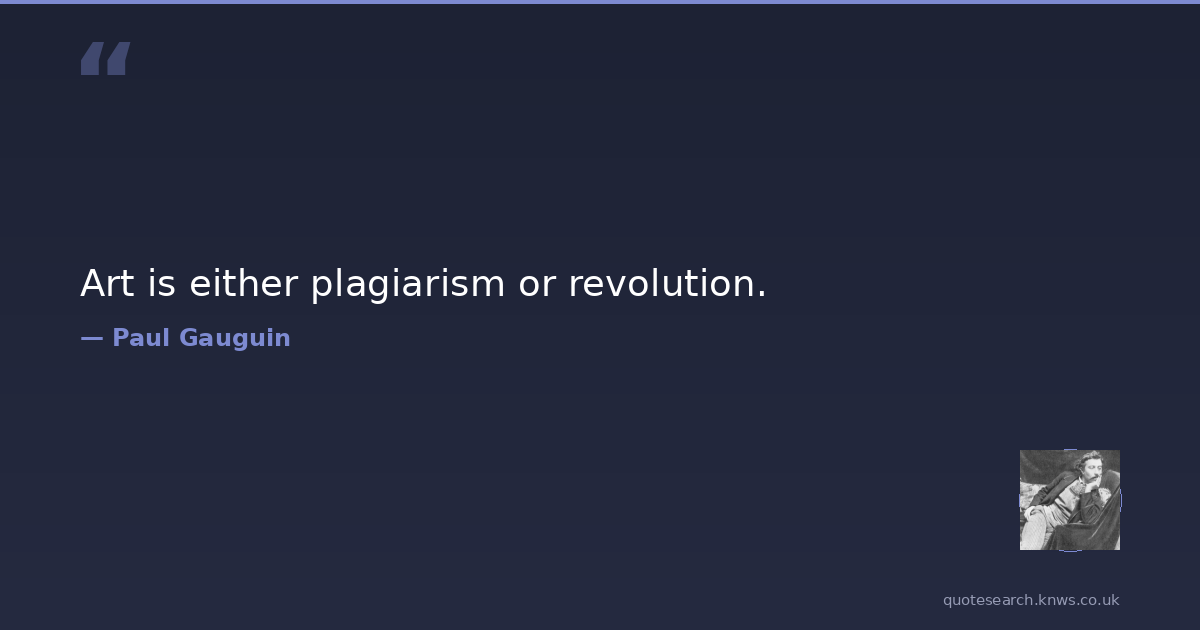 “

Art is either plagiarism or revolution.

— Paul Gauguin

quotesearch.knws.co.uk